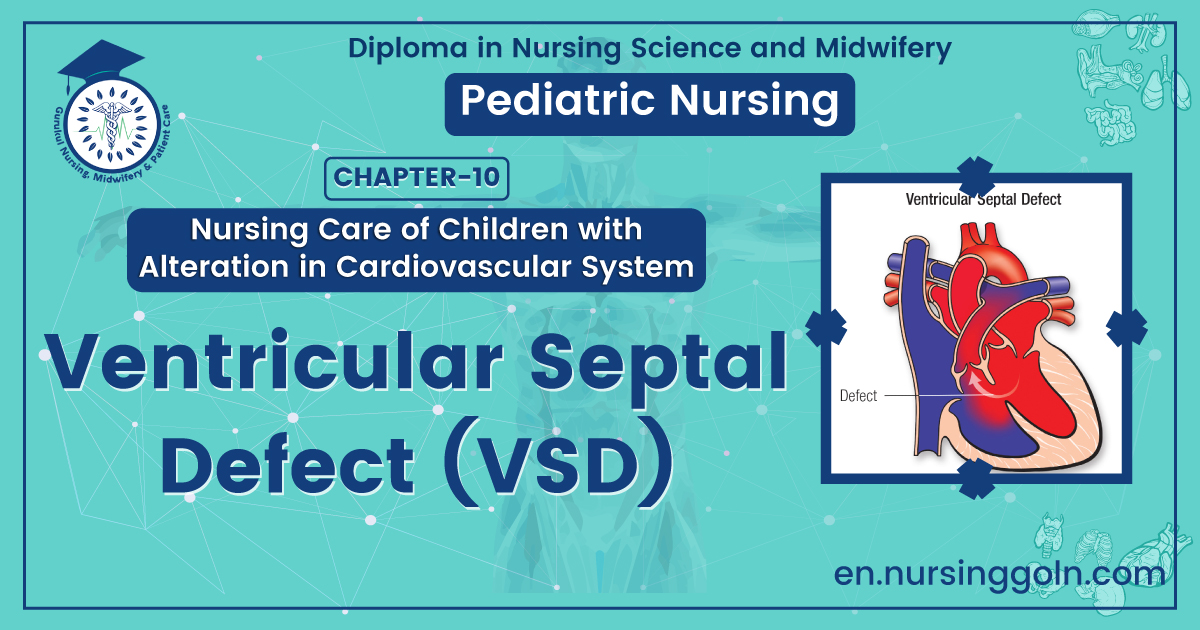 Gurukul Nursing, Midwifery & Patient Care

Diploma in Nursing Science and Midwifery

Pediatric Nursing

CHAPTER-10

Nursing Care of Children with Alteration in Cardiovascular System

Ventricular Septal Defect (VSD)

Ventricular Septal Defect

Defect

en.nursinggoln.com